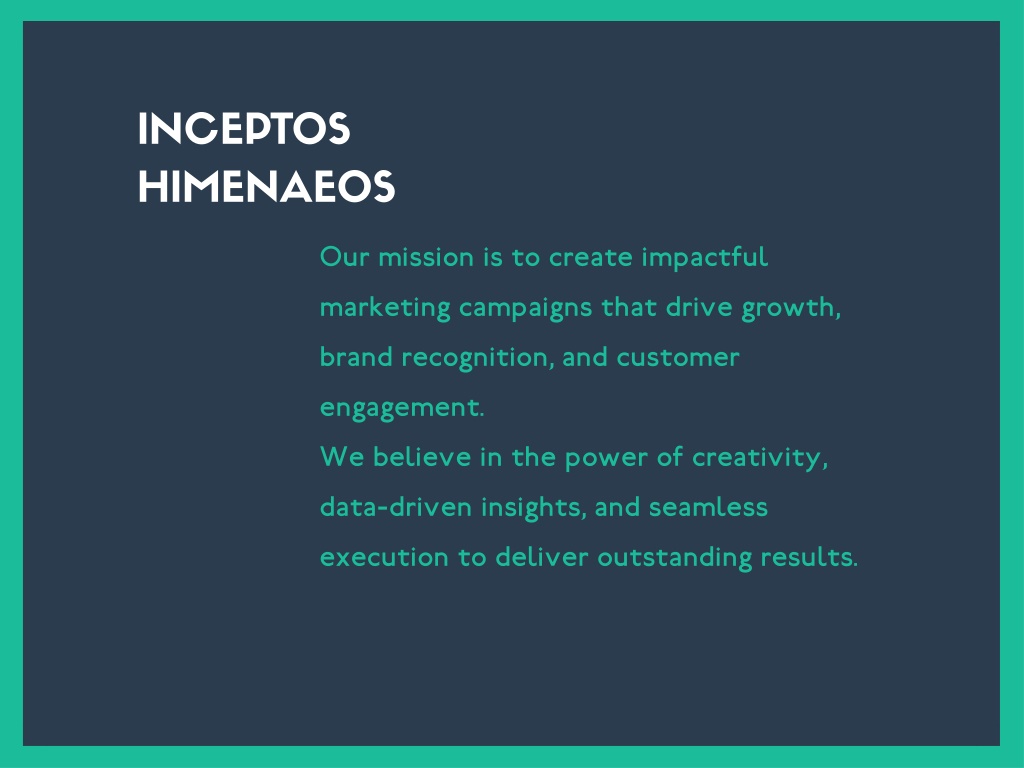 INCEPTOS HIMENAEOS

Our mission is to create impactful marketing campaigns that drive growth, brand recognition, and customer engagement.
We believe in the power of creativity, data-driven insights, and seamless execution to deliver outstanding results.